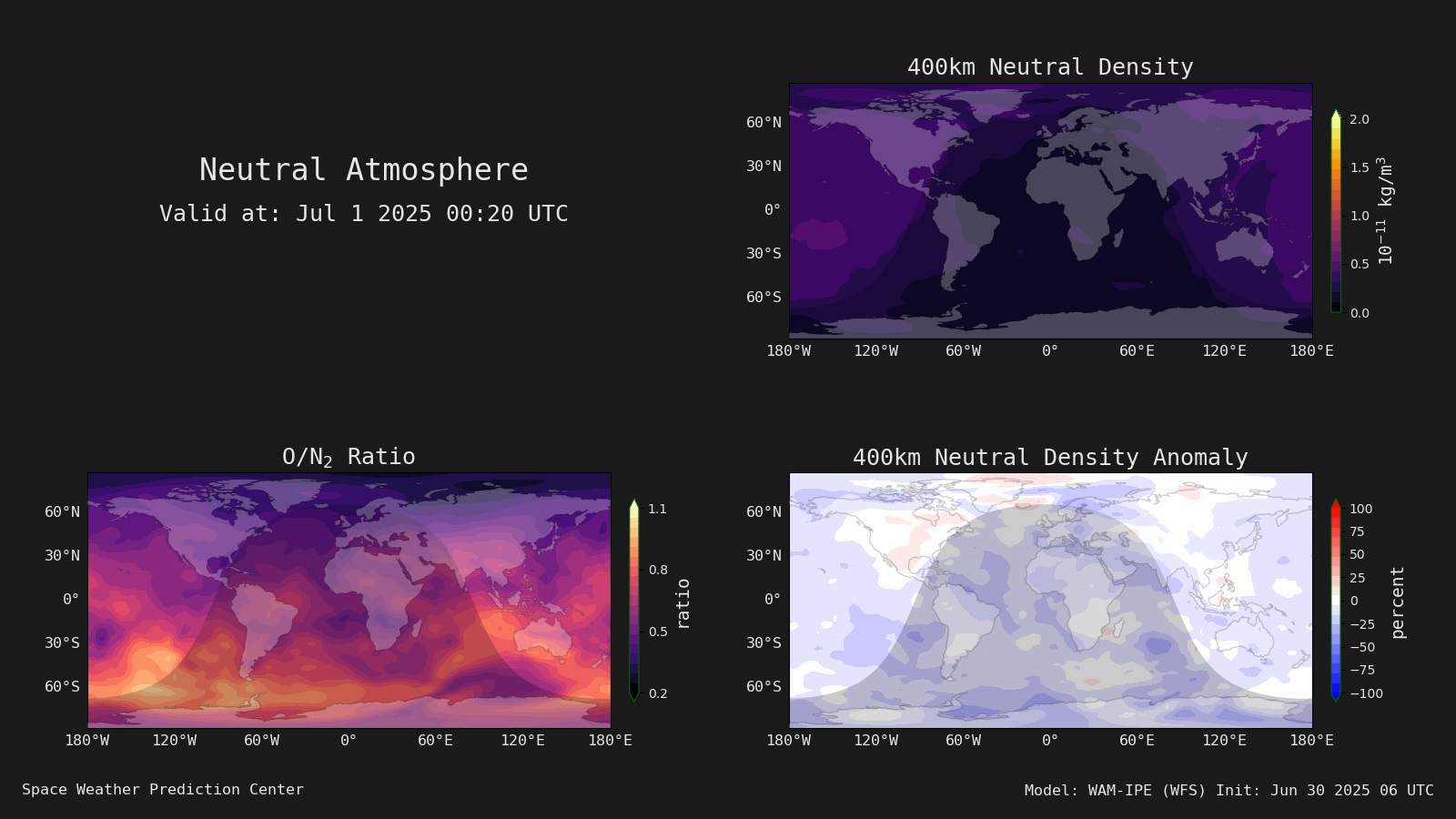 Neutral Atmosphere
Valid at: Jul 1 2025 00:20 UTC

400km Neutral Density

60°N
30°N
0°
30°S
60°S
180°W 120°W 60°W 0° 60°E 120°E 180°E

2.0
1.5
1.0
0.5
0.0
$10^{-11}$ kg/m$^3$

O/N$_2$ Ratio

60°N
30°N
0°
30°S
60°S
180°W 120°W 60°W 0° 60°E 120°E 180°E

1.1
0.8
0.5
0.2
ratio

400km Neutral Density Anomaly

60°N
30°N
0°
30°S
60°S
180°W 120°W 60°W 0° 60°E 120°E 180°E

100
75
50
25
0
−25
−50
−75
−100
percent

Space Weather Prediction Center

Model: WAM-IPE (WFS) Init: Jun 30 2025 06 UTC